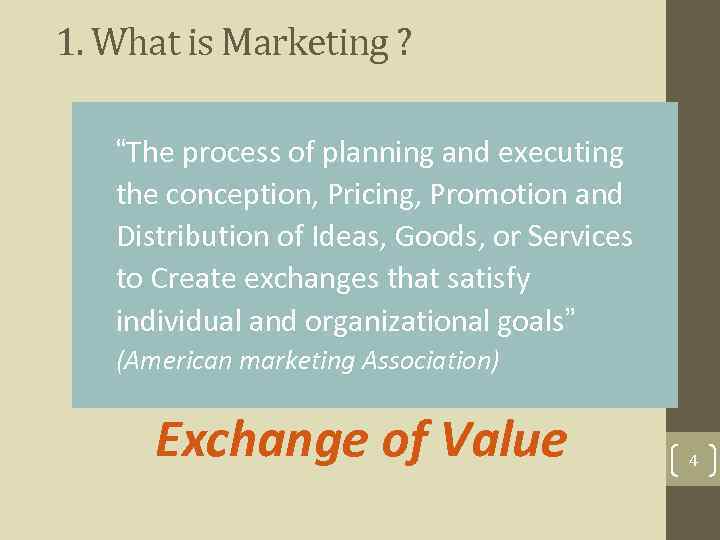 1. What is Marketing ?

“The process of planning and executing the conception, Pricing, Promotion and Distribution of Ideas, Goods, or Services to Create exchanges that satisfy individual and organizational goals”
(American marketing Association)

Exchange of Value

4